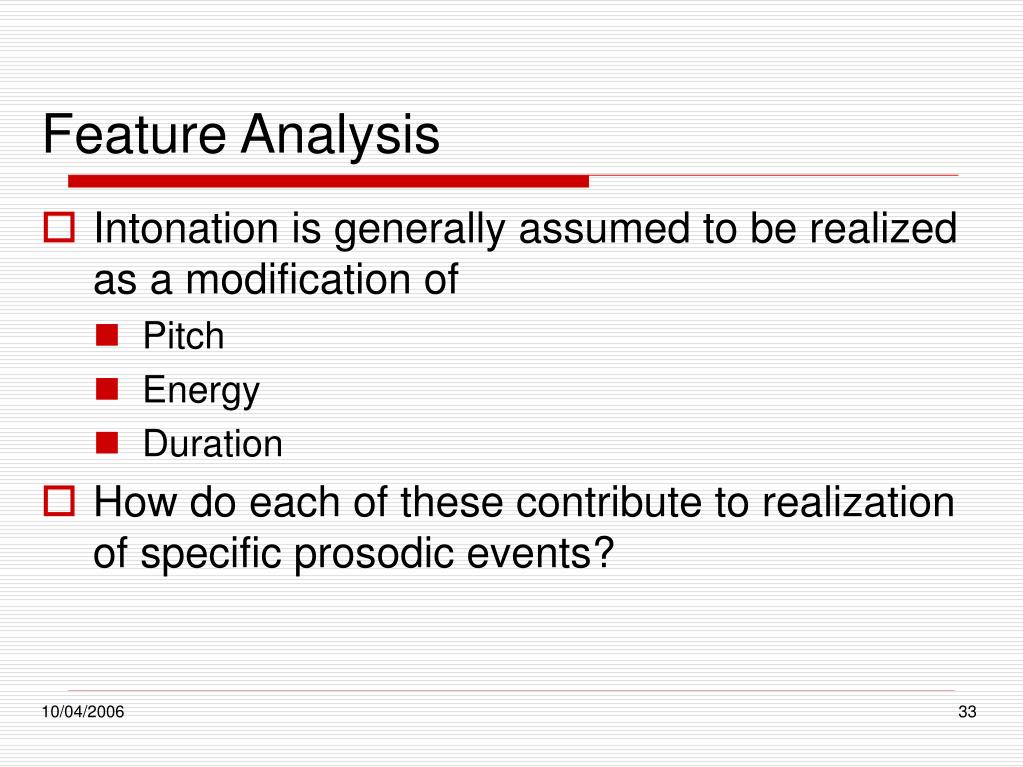 Feature Analysis

Intonation is generally assumed to be realized as a modification of

Pitch

Energy

Duration

How do each of these contribute to realization of specific prosodic events?

10/04/2006

33